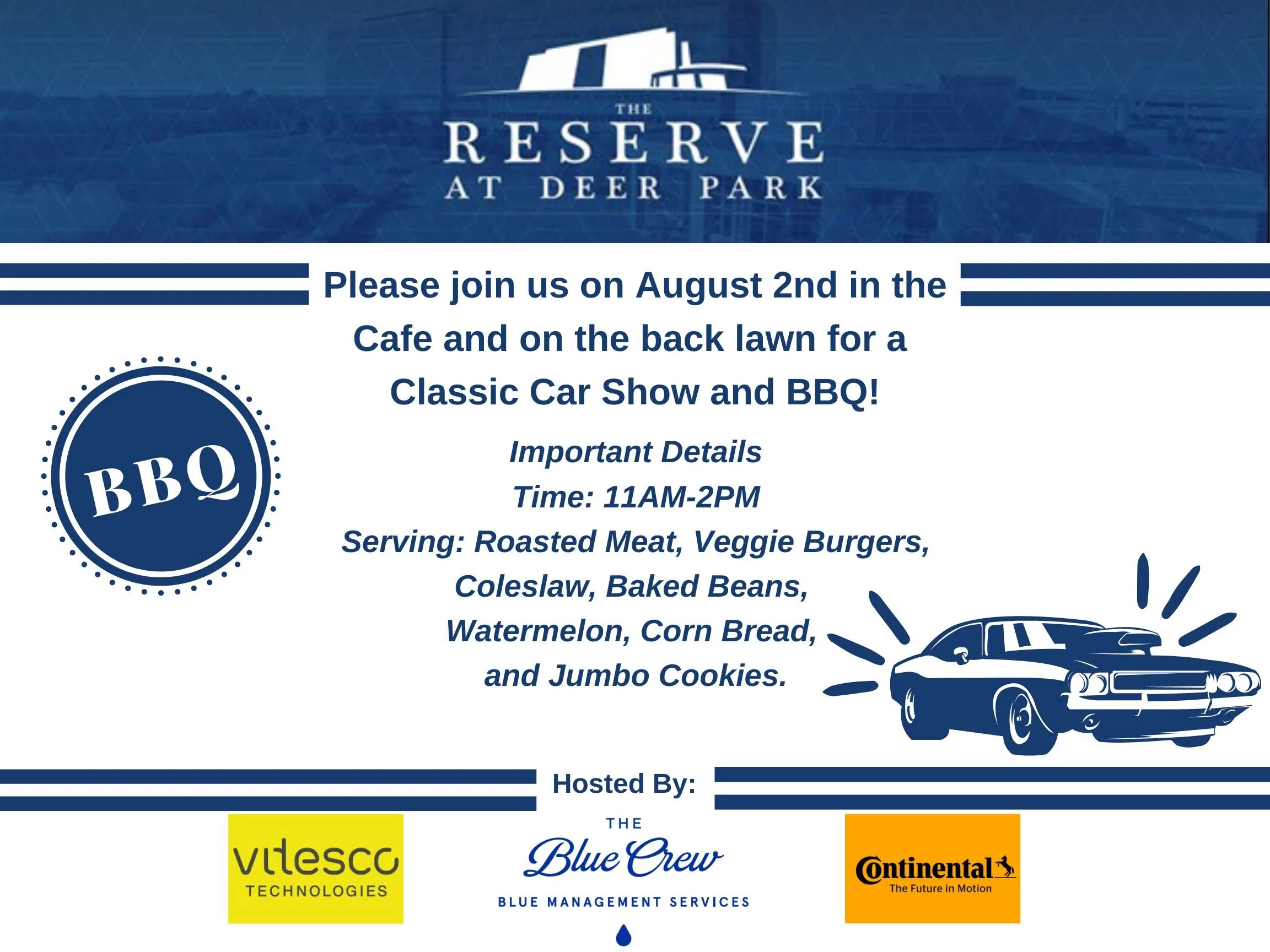 THE
RESERVE
AT DEER PARK

Please join us on August 2nd in the Cafe and on the back lawn for a Classic Car Show and BBQ!

BBQ

Important Details
Time: 11AM-2PM
Serving: Roasted Meat, Veggie Burgers, Coleslaw, Baked Beans, Watermelon, Corn Bread, and Jumbo Cookies.

Hosted By:

vitesco
TECHNOLOGIES

THE
Blue Crew
BLUE MANAGEMENT SERVICES

Continental
The Future in Motion